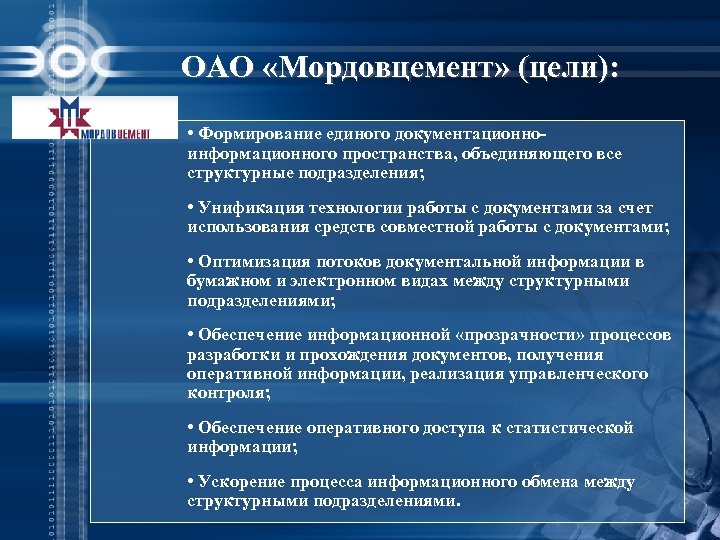 ЭОС

ОАО «Мордовцемент» (цели):

МОРДОВЦЕМЕНТ

• Формирование единого документационно-информационного пространства, объединяющего все структурные подразделения;

• Унификация технологии работы с документами за счет использования средств совместной работы с документами;

• Оптимизация потоков документальной информации в бумажном и электронном видах между структурными подразделениями;

• Обеспечение информационной «прозрачности» процессов разработки и прохождения документов, получения оперативной информации, реализация управленческого контроля;

• Обеспечение оперативного доступа к статистической информации;

• Ускорение процесса информационного обмена между структурными подразделениями.